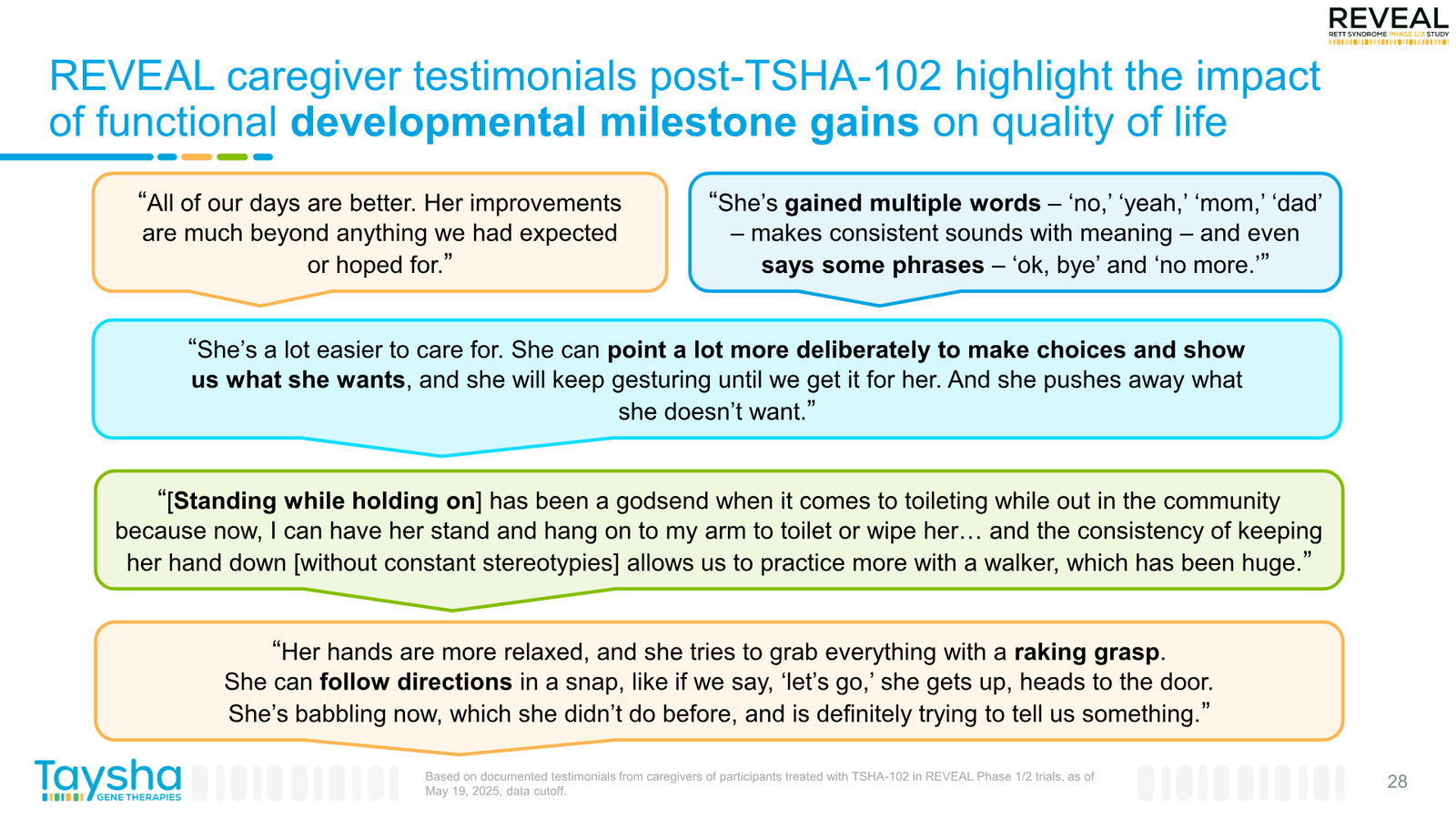 REVEAL
RETT SYNDROME PHASE 1/2 STUDY

REVEAL caregiver testimonials post-TSHA-102 highlight the impact of functional developmental milestone gains on quality of life

“All of our days are better. Her improvements are much beyond anything we had expected or hoped for.”

“She’s gained multiple words – ‘no,’ ‘yeah,’ ‘mom,’ ‘dad’ – makes consistent sounds with meaning – and even says some phrases – ‘ok, bye’ and ‘no more.’”

“She’s a lot easier to care for. She can point a lot more deliberately to make choices and show us what she wants, and she will keep gesturing until we get it for her. And she pushes away what she doesn’t want.”

“[Standing while holding on] has been a godsend when it comes to toileting while out in the community because now, I can have her stand and hang on to my arm to toilet or wipe her… and the consistency of keeping her hand down [without constant stereotypies] allows us to practice more with a walker, which has been huge.”

“Her hands are more relaxed, and she tries to grab everything with a raking grasp. She can follow directions in a snap, like if we say, ‘let’s go,’ she gets up, heads to the door. She’s babbling now, which she didn’t do before, and is definitely trying to tell us something.”

Taysha GENE THERAPIES

Based on documented testimonials from caregivers of participants treated with TSHA-102 in REVEAL Phase 1/2 trials, as of May 19, 2025, data cutoff.

28